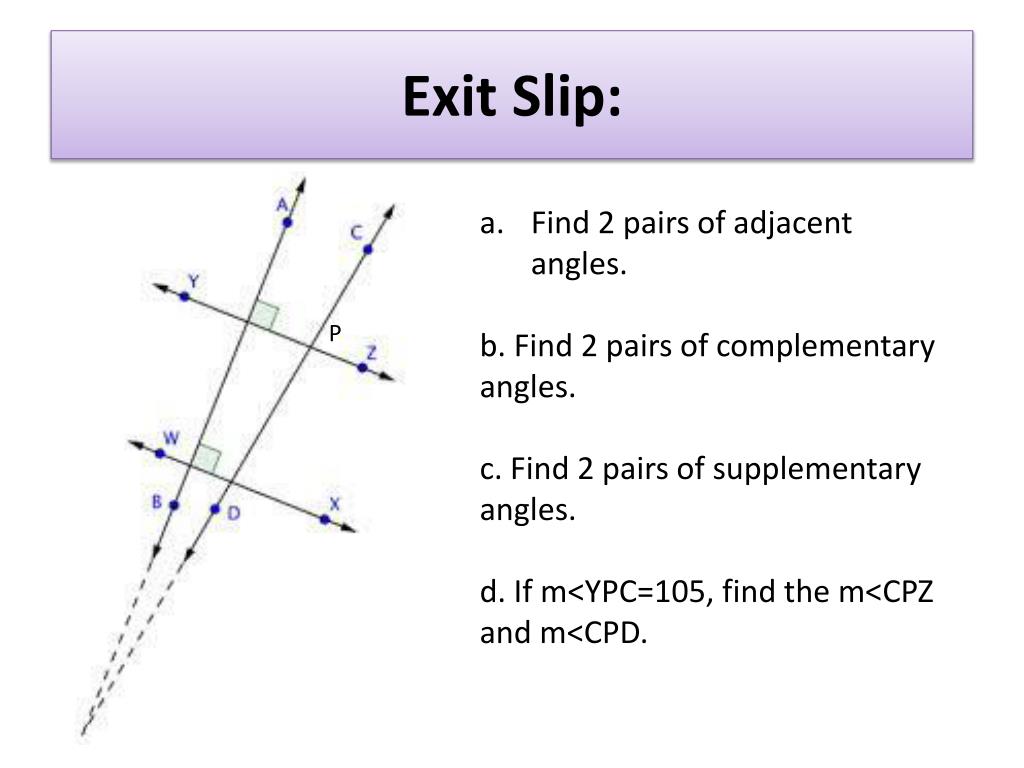 Exit Slip:

A
C
Y
P
Z
W
B
D
X

a. Find 2 pairs of adjacent angles.

b. Find 2 pairs of complementary angles.

c. Find 2 pairs of supplementary angles.

d. If m<YPC=105, find the m<CPZ and m<CPD.